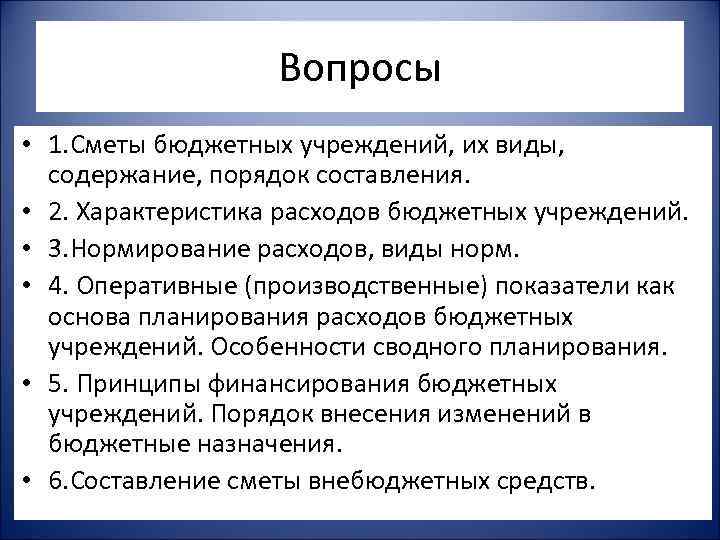 Вопросы

• 1.Сметы бюджетных учреждений, их виды, содержание, порядок составления.
• 2. Характеристика расходов бюджетных учреждений.
• 3.Нормирование расходов, виды норм.
• 4. Оперативные (производственные) показатели как основа планирования расходов бюджетных учреждений. Особенности сводного планирования.
• 5. Принципы финансирования бюджетных учреждений. Порядок внесения изменений в бюджетные назначения.
• 6.Составление сметы внебюджетных средств.